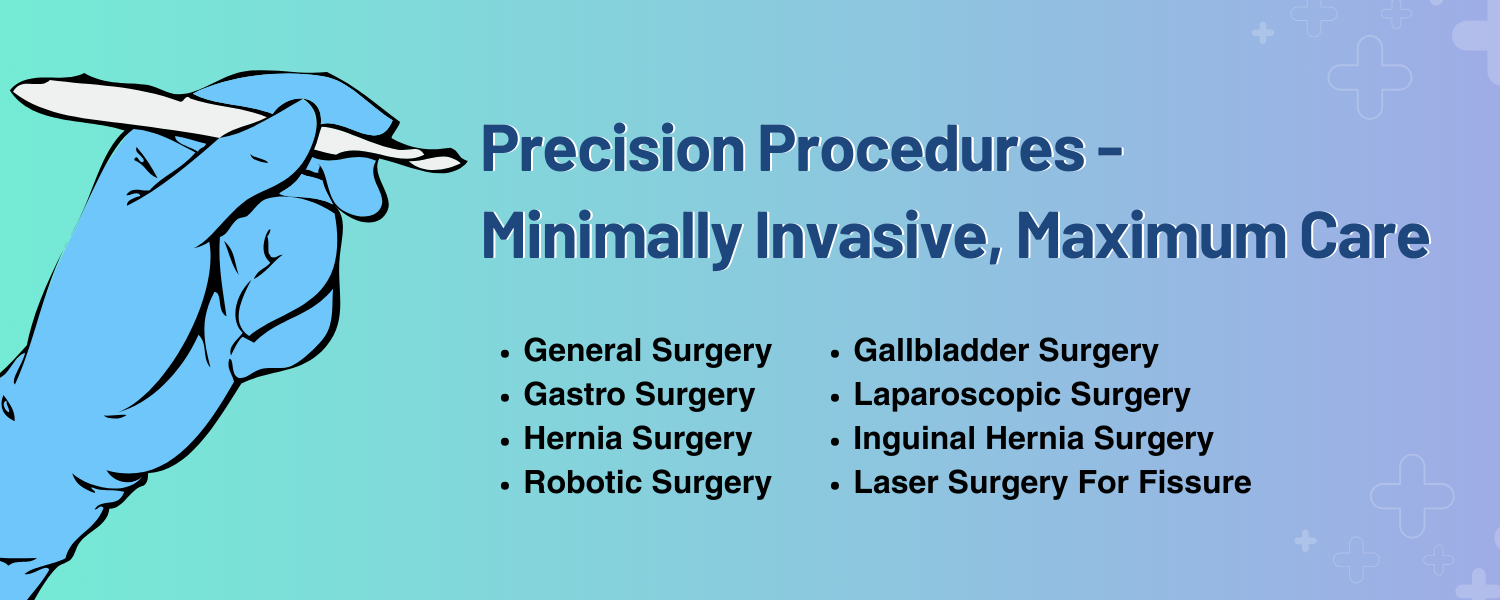 Precision Procedures - Minimally Invasive, Maximum Care

- General Surgery
- Gastro Surgery
- Hernia Surgery
- Robotic Surgery

- Gallbladder Surgery
- Laparoscopic Surgery
- Inguinal Hernia Surgery
- Laser Surgery For Fissure